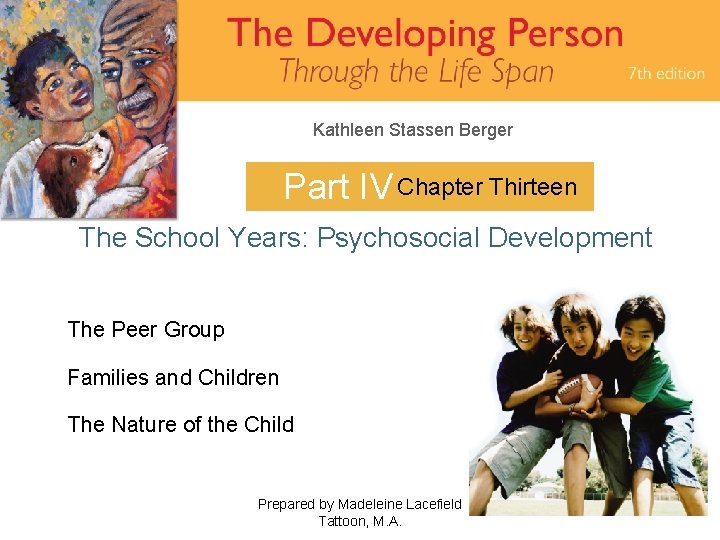 The Developing Person
Through the Life Span
7th edition

Kathleen Stassen Berger

Part IV Chapter Thirteen

The School Years: Psychosocial Development

The Peer Group

Families and Children

The Nature of the Child

Prepared by Madeleine Lacefield Tattoon, M.A.